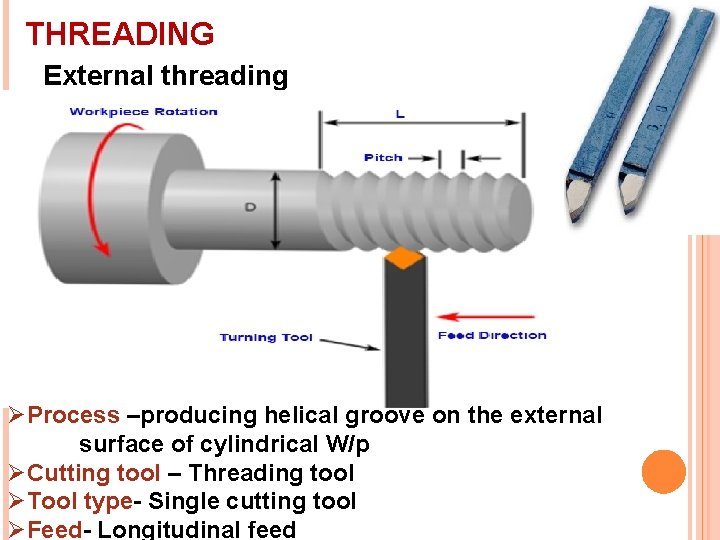 THREADING

External threading

Workpiece Rotation

L

Pitch

D

Turning Tool

Feed Direction

➢Process –producing helical groove on the external surface of cylindrical W/p

➢Cutting tool – Threading tool

➢Tool type- Single cutting tool

➢Feed- Longitudinal feed